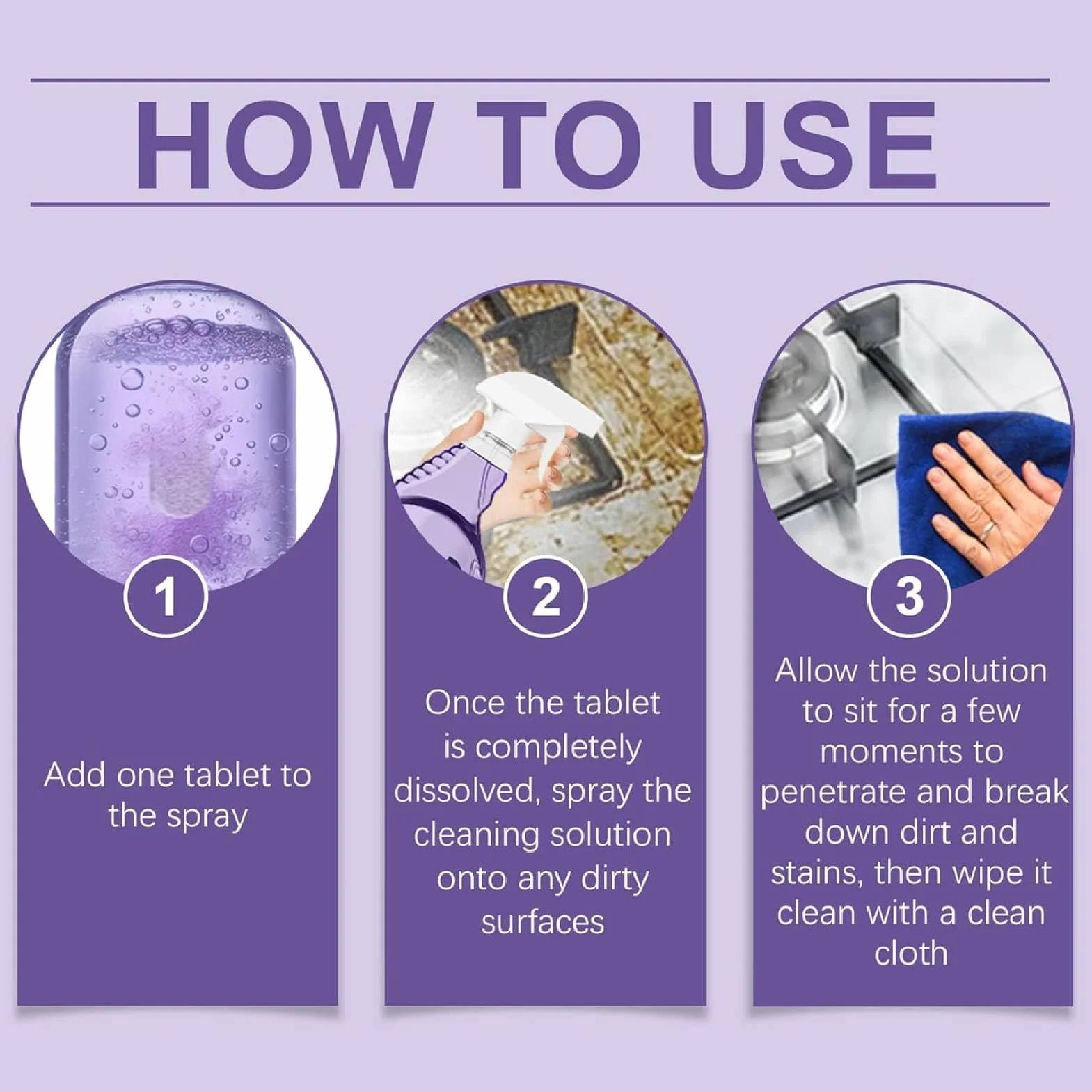 HOW TO USE

1

Add one tablet to the spray

2

Once the tablet is completely dissolved, spray the cleaning solution onto any dirty surfaces

3

Allow the solution to sit for a few moments to penetrate and break down dirt and stains, then wipe it clean with a clean cloth